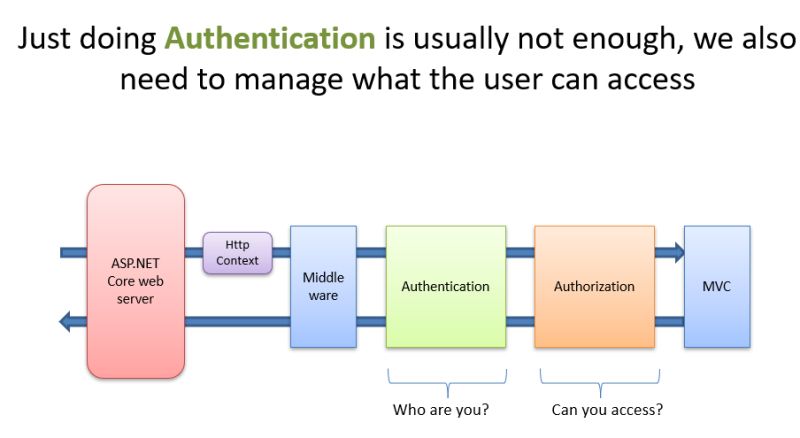 Just doing Authentication is usually not enough, we also need to manage what the user can access

ASP.NET Core web server

Http Context

Middle ware

Authentication

Authorization

MVC

Who are you?

Can you access?